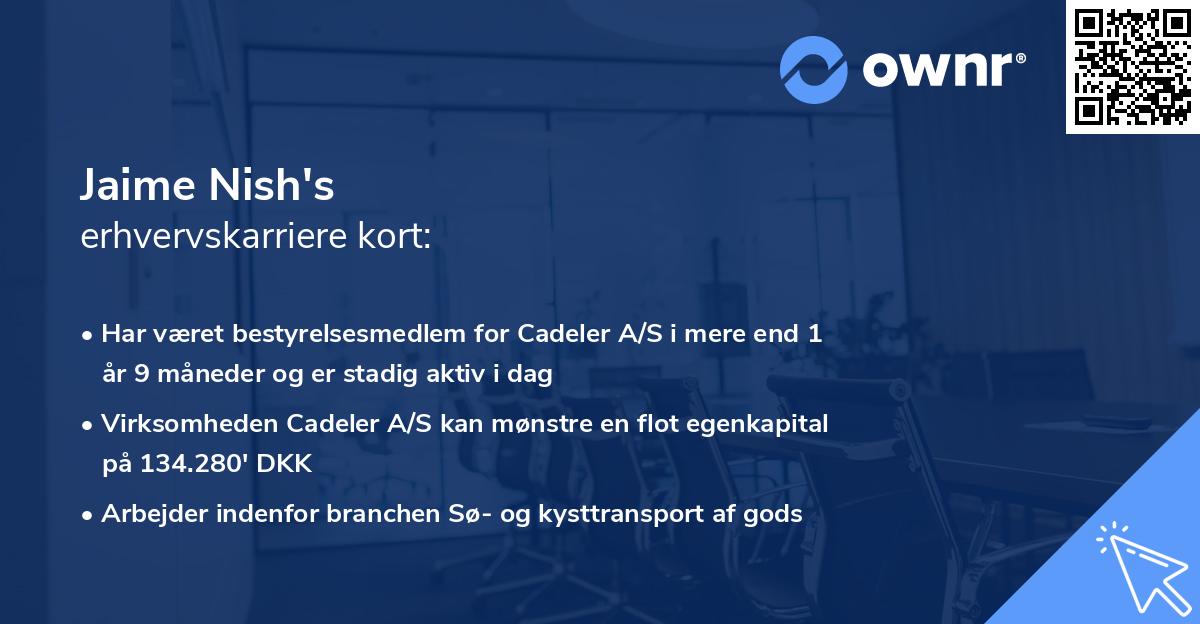 ownr®

Jaime Nish's
erhvervskarriere kort:

• Har været bestyrelsesmedlem for Cadeler A/S i mere end 1 år 9 måneder og er stadig aktiv i dag

• Virksomheden Cadeler A/S kan mønstre en flot egenkapital på 134.280' DKK

• Arbejder indenfor branchen Sø- og kysttransport af gods